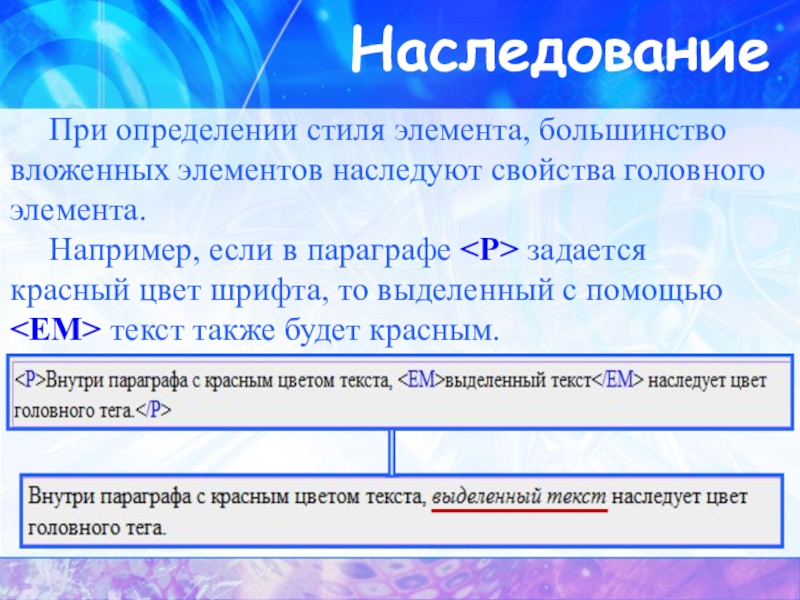 Наследование

При определении стиля элемента, большинство вложенных элементов наследуют свойства головного элемента.

Например, если в параграфе <P> задается красный цвет шрифта, то выделенный с помощью <EM> текст также будет красным.

<P>Внутри параграфа с красным цветом текста, <EM>выделенный текст</EM> наследует цвет головного тега.</P>

Внутри параграфа с красным цветом текста, выделенный текст наследует цвет головного тега.